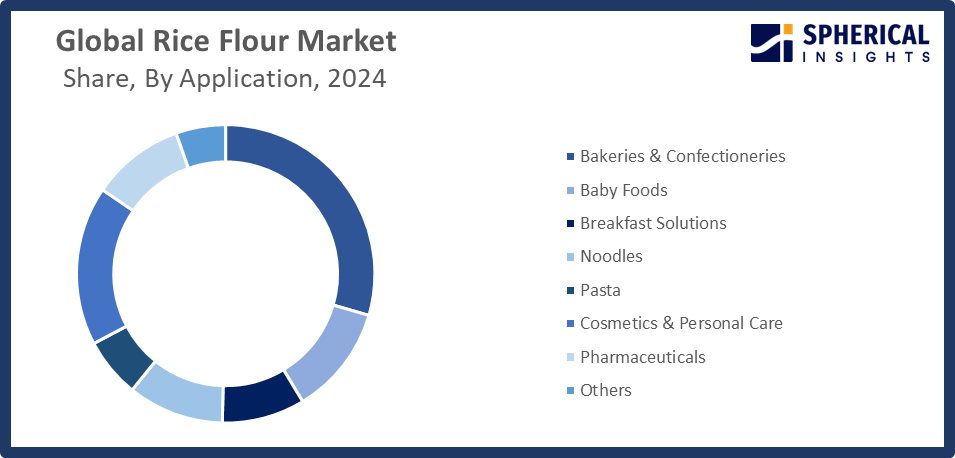 Global Rice Flour Market
Share, By Application, 2024

SPHERICAL INSIGHTS

Bakeries & Confectioneries
Baby Foods
Breakfast Solutions
Noodles
Pasta
Cosmetics & Personal Care
Pharmaceuticals
Others